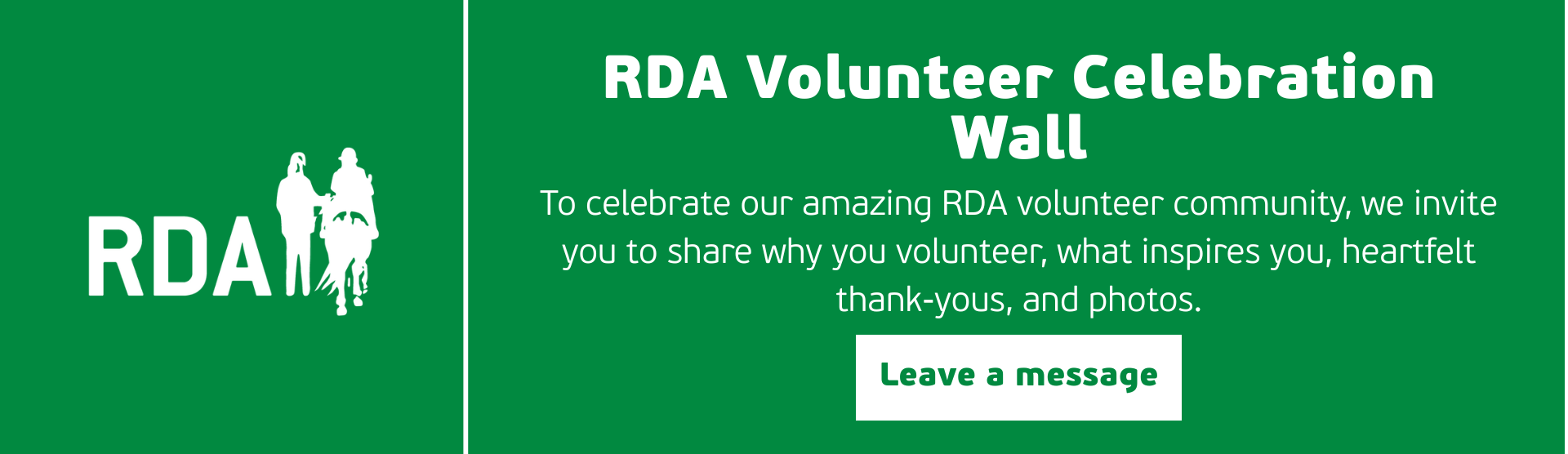 RDA

RDA Volunteer Celebration Wall

To celebrate our amazing RDA volunteer community, we invite you to share why you volunteer, what inspires you, heartfelt thank-yous, and photos.

Leave a message